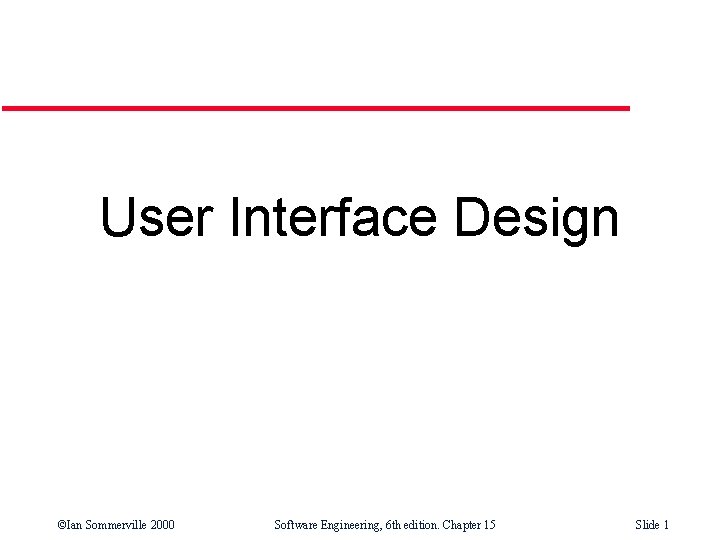 User Interface Design

©Ian Sommerville 2000 Software Engineering, 6th edition. Chapter 15 Slide 1